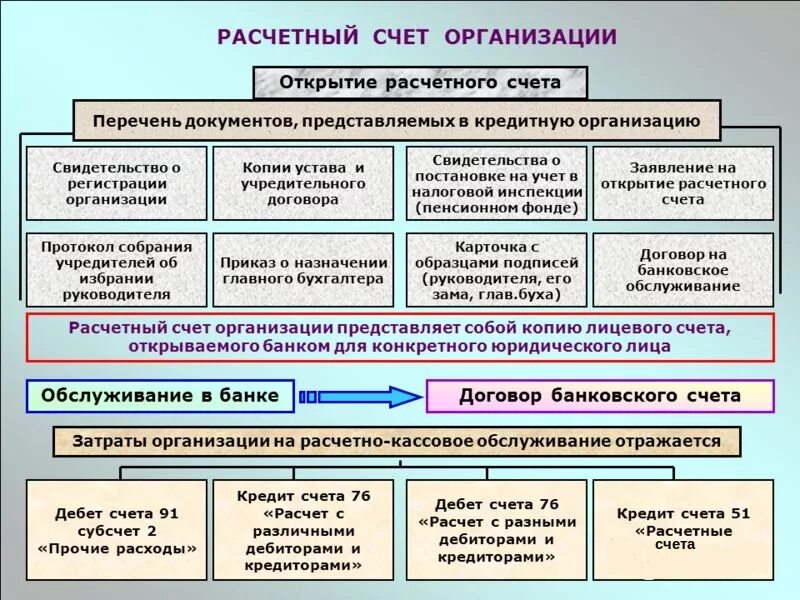 РАСЧЕТНЫЙ СЧЕТ ОРГАНИЗАЦИИ

Открытие расчетного счета

Перечень документов, представляемых в кредитную организацию

Свидетельство о регистрации организации

Копии устава и учредительного договора

Свидетельства о постановке на учет в налоговой инспекции (пенсионном фонде)

Заявление на открытие расчетного счета

Протокол собрания учредителей об избрании руководителя

Приказ о назначении главного бухгалтера

Карточка с образцами подписей (руководителя, его зама, глав.буха)

Договор на банковское обслуживание

Расчетный счет организации представляет собой копию лицевого счета, открываемого банком для конкретного юридического лица

Обслуживание в банке

Договор банковского счета

Затраты организации на расчетно-кассовое обслуживание отражается

Дебет счета 91 субсчет 2 «Прочие расходы»

Кредит счета 76 «Расчет с различными дебиторами и кредиторами»

Дебет счета 76 «Расчет с разными дебиторами и кредиторами»

Кредит счета 51 «Расчетные счета